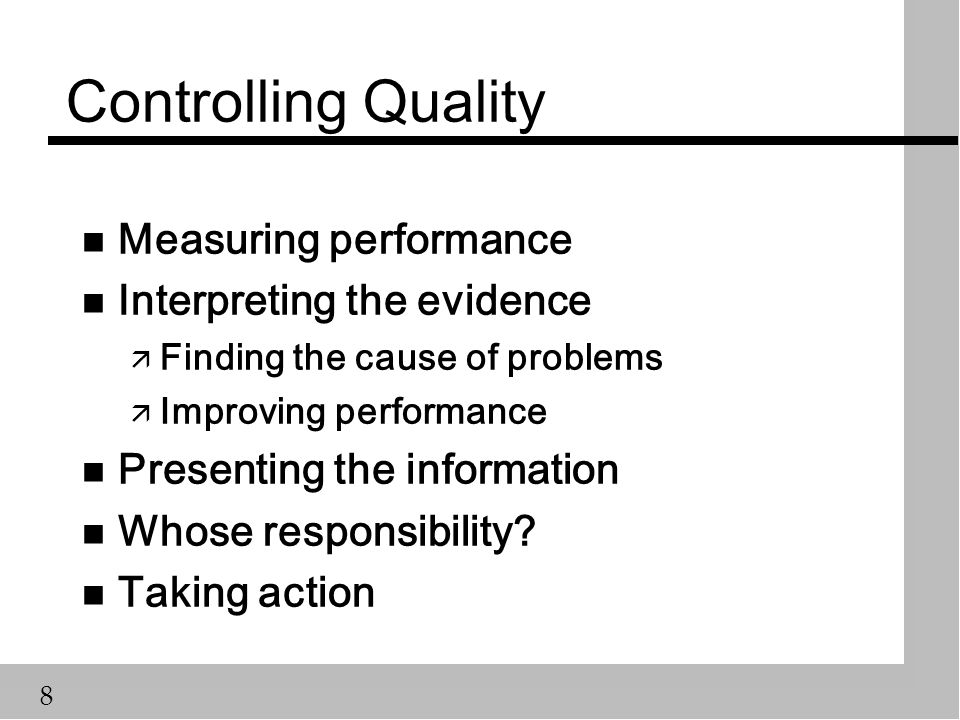 Controlling Quality

- Measuring performance
- Interpreting the evidence
  - Finding the cause of problems
  - Improving performance
- Presenting the information
- Whose responsibility?
- Taking action

8